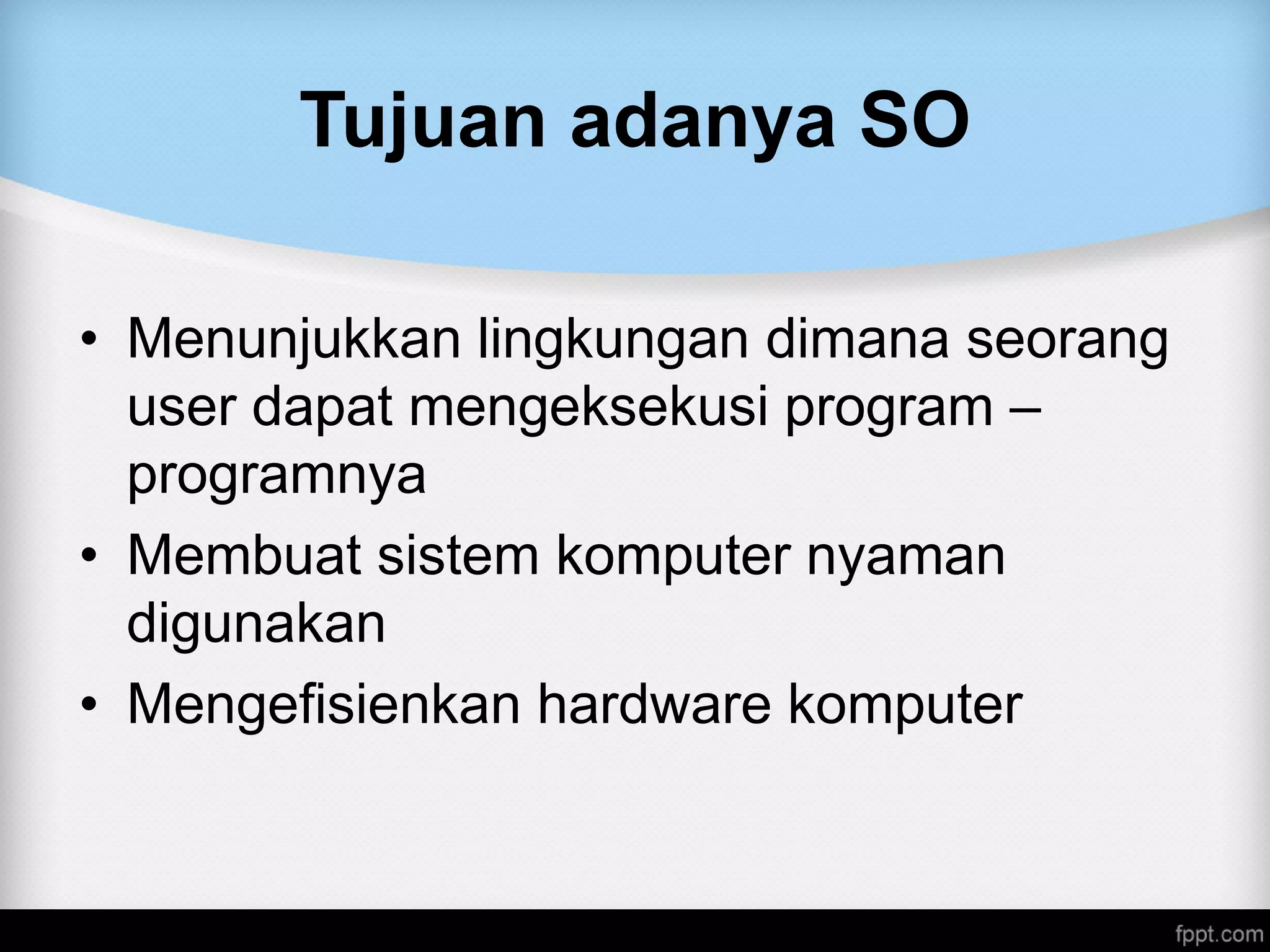 Tujuan adanya SO

• Menunjukkan lingkungan dimana seorang user dapat mengeksekusi program – programnya
• Membuat sistem komputer nyaman digunakan
• Mengefisienkan hardware komputer

fppt.com